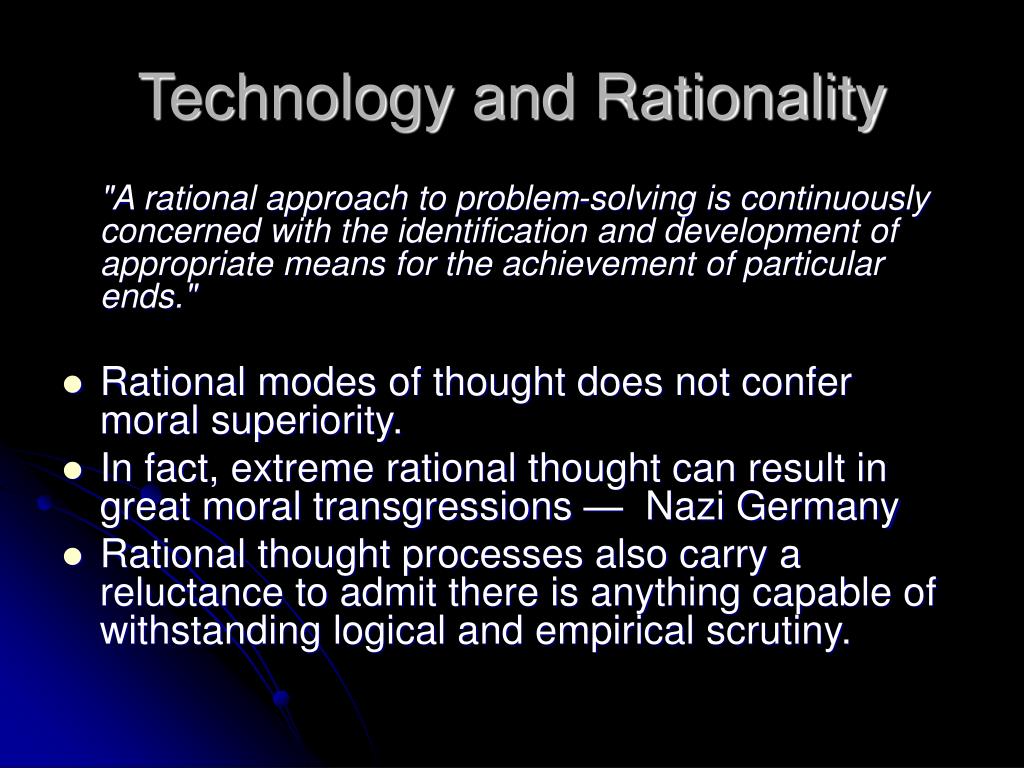 Technology and Rationality

"A rational approach to problem-solving is continuously concerned with the identification and development of appropriate means for the achievement of particular ends."

- Rational modes of thought does not confer moral superiority.
- In fact, extreme rational thought can result in great moral transgressions — Nazi Germany
- Rational thought processes also carry a reluctance to admit there is anything capable of withstanding logical and empirical scrutiny.